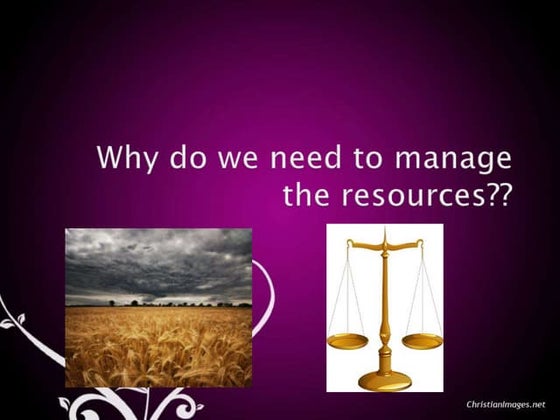 Why do we need to manage the resources??

ChristianImages.net